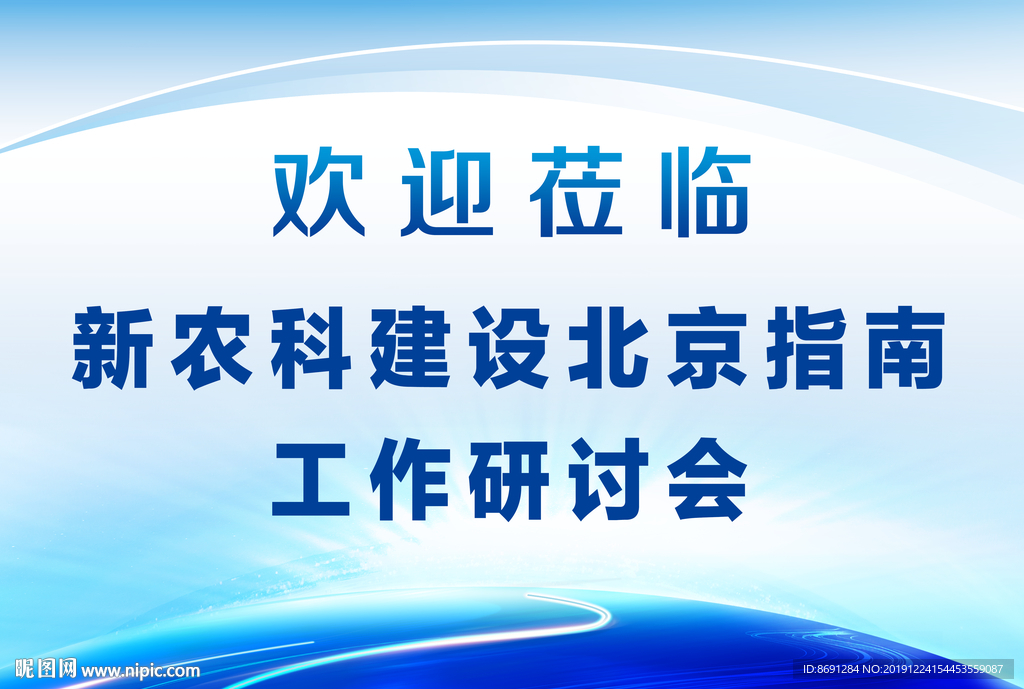 欢迎莅临

新农科建设北京指南

工作研讨会

昵图网 www.nipic.com

ID:8691284 NO:20191224154453559087